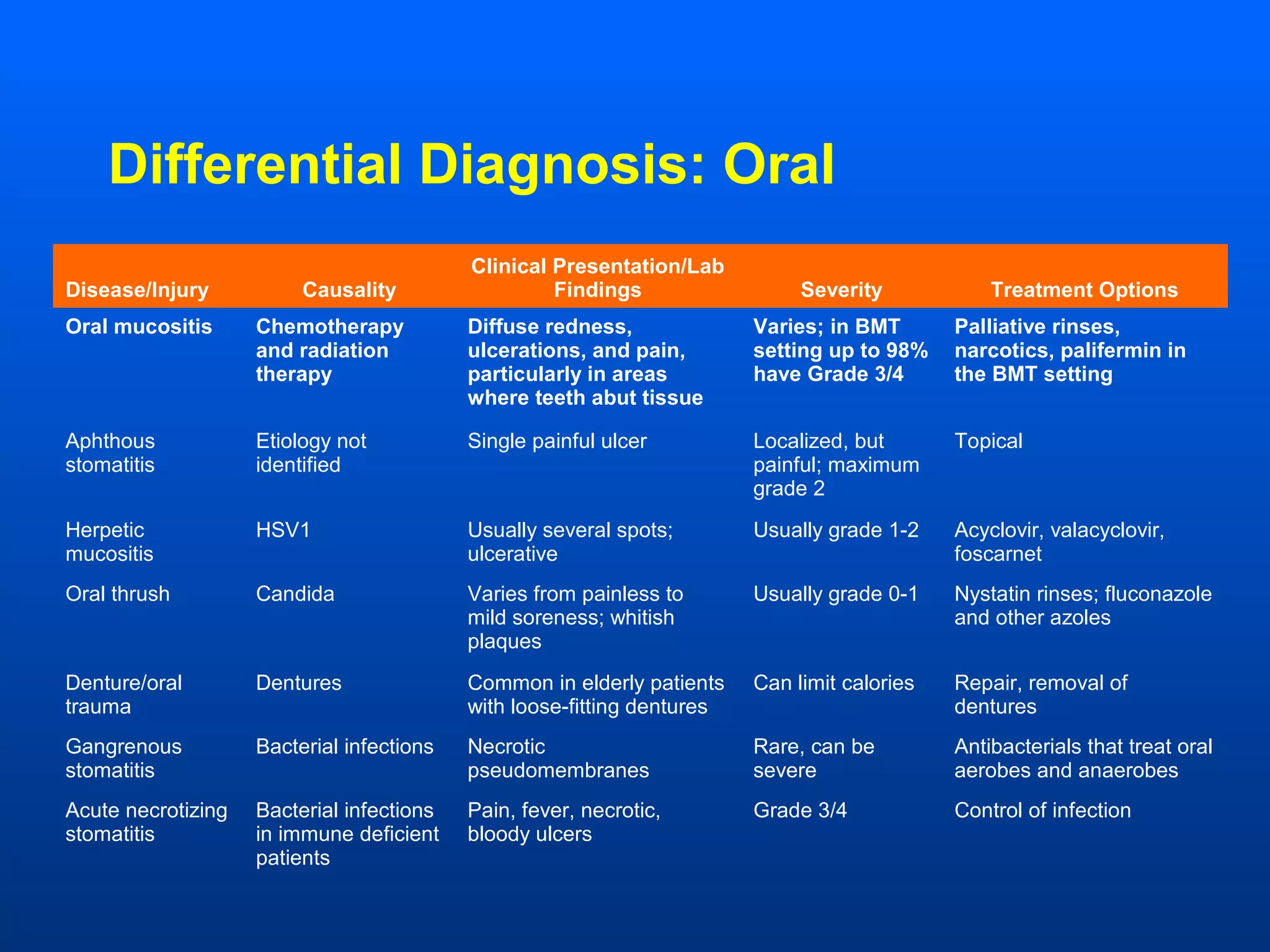 Differential Diagnosis: Oral

| Disease/Injury | Causality | Clinical Presentation/Lab Findings | Severity | Treatment Options |
|---|---|---|---|---|
| Oral mucositis | Chemotherapy and radiation therapy | Diffuse redness, ulcerations, and pain, particularly in areas where teeth abut tissue | Varies; in BMT setting up to 98% have Grade 3/4 | Palliative rinses, narcotics, palifermin in the BMT setting |
| Aphthous stomatitis | Etiology not identified | Single painful ulcer | Localized, but painful; maximum grade 2 | Topical |
| Herpetic mucositis | HSV1 | Usually several spots; ulcerative | Usually grade 1-2 | Acyclovir, valacyclovir, foscarnet |
| Oral thrush | Candida | Varies from painless to mild soreness; whitish plaques | Usually grade 0-1 | Nystatin rinses; fluconazole and other azoles |
| Denture/oral trauma | Dentures | Common in elderly patients with loose-fitting dentures | Can limit calories | Repair, removal of dentures |
| Gangrenous stomatitis | Bacterial infections | Necrotic pseudomembranes | Rare, can be severe | Antibacterials that treat oral aerobes and anaerobes |
| Acute necrotizing stomatitis | Bacterial infections in immune deficient patients | Pain, fever, necrotic, bloody ulcers | Grade 3/4 | Control of infection |